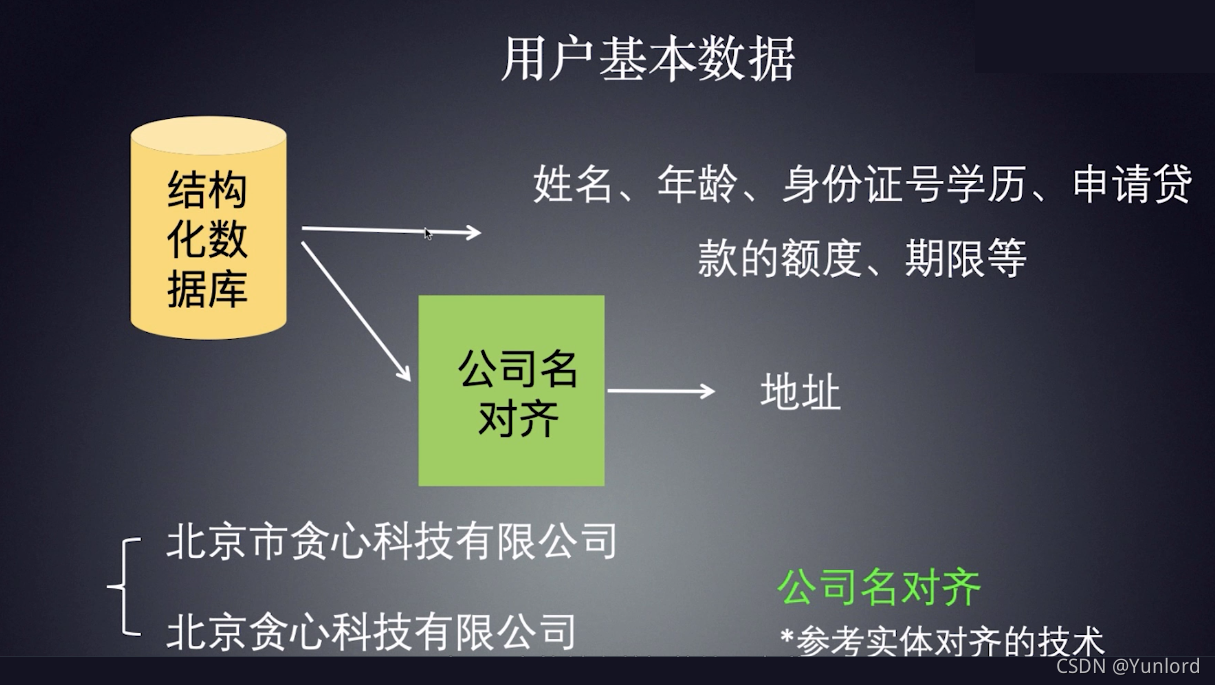 用户基本数据

结构化数据库

姓名、年龄、身份证号学历、申请贷款的额度、期限等

公司名对齐

地址

北京市贪心科技有限公司

北京贪心科技有限公司

公司名对齐

*参考实体对齐的技术

CSDN @Yunlord